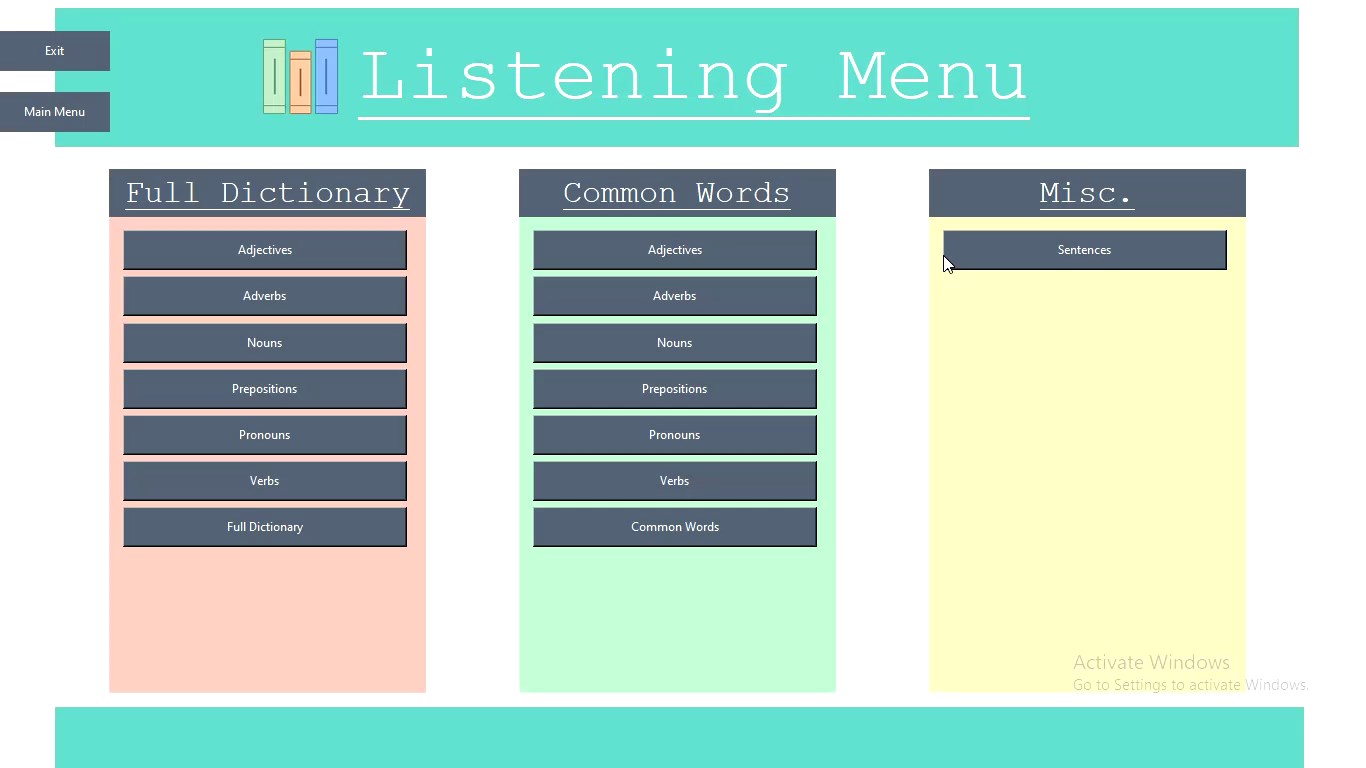 Exit

Main Menu

Listening Menu

Full Dictionary

Adjectives

Adverbs

Nouns

Prepositions

Pronouns

Verbs

Full Dictionary

Common Words

Adjectives

Adverbs

Nouns

Prepositions

Pronouns

Verbs

Common Words

Misc.

Sentences

Activate Windows
Go to Settings to activate Windows.